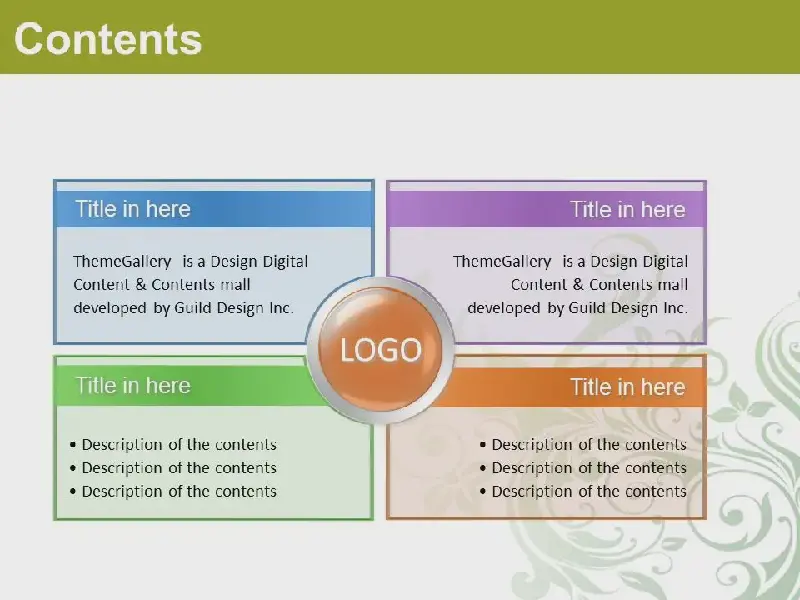 Contents

Title in here

ThemeGallery is a Design Digital Content & Contents mall developed by Guild Design Inc.

Title in here

ThemeGallery is a Design Digital Content & Contents mall developed by Guild Design Inc.

LOGO

Title in here

• Description of the contents
• Description of the contents
• Description of the contents

Title in here

• Description of the contents
• Description of the contents
• Description of the contents